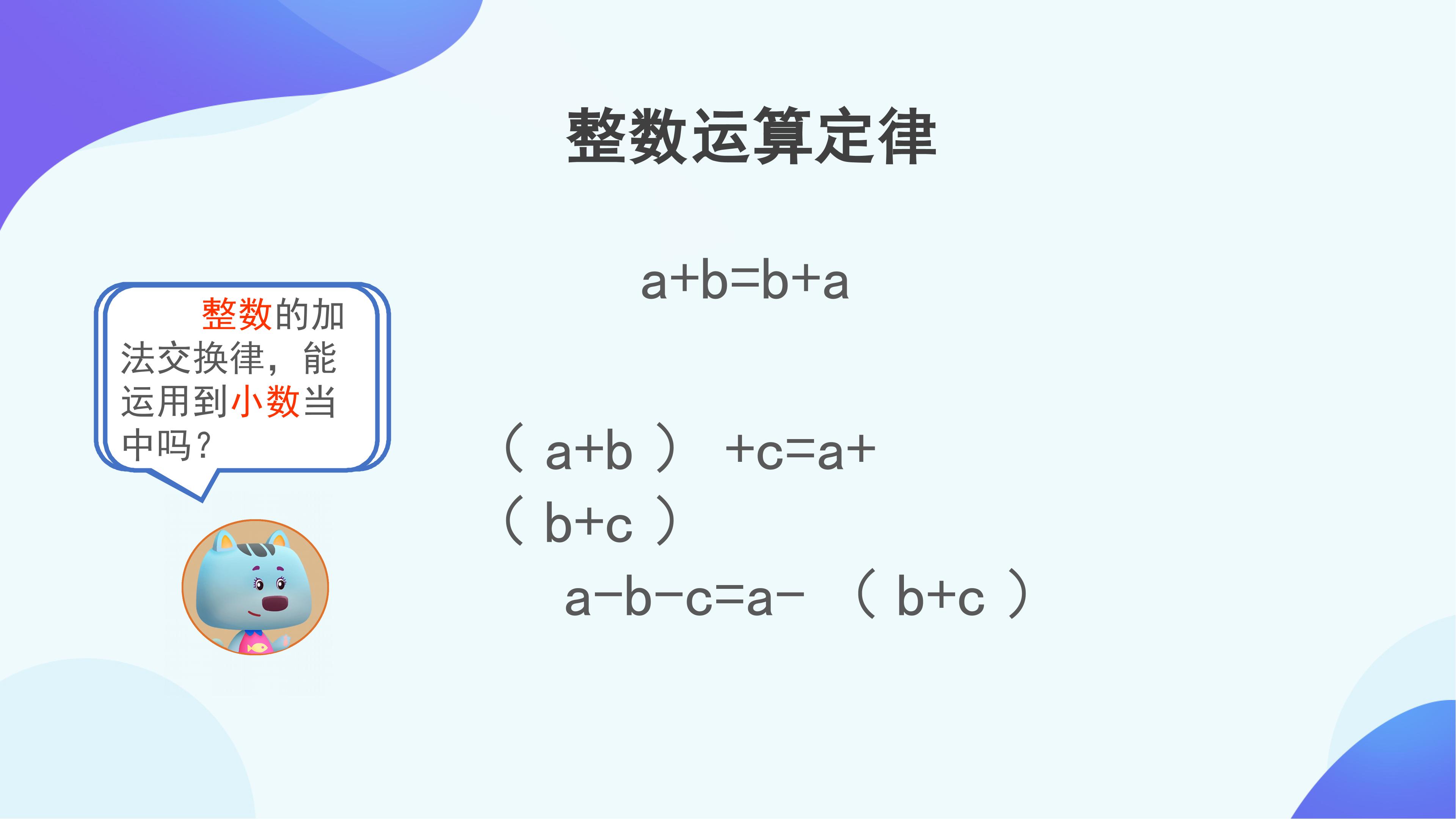 整数运算定律

整数的加法交换律，能运用到小数当中吗？

$a+b=b+a$

$(a+b)+c=a+(b+c)$

$a-b-c=a-(b+c)$